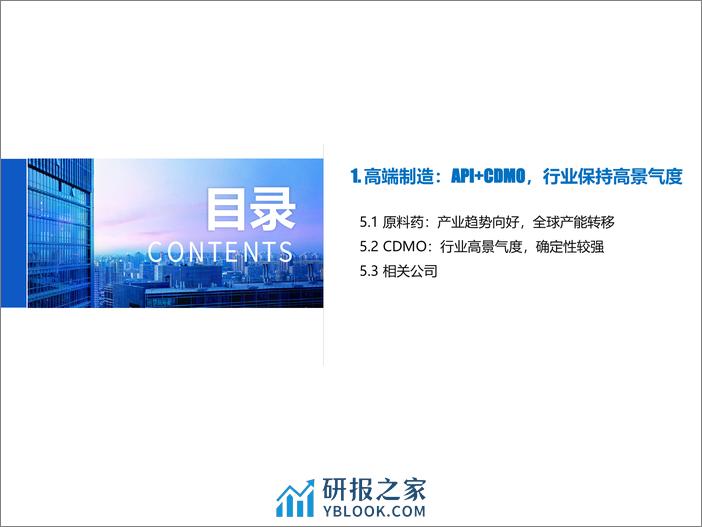 目录
CONTENTS

1. 高端制造：API+CDMO，行业保持高景气度

5.1 原料药：产业趋势向好，全球产能转移
5.2 CDMO：行业高景气度，确定性较强
5.3 相关公司

研报之家
YBLOOK.COM